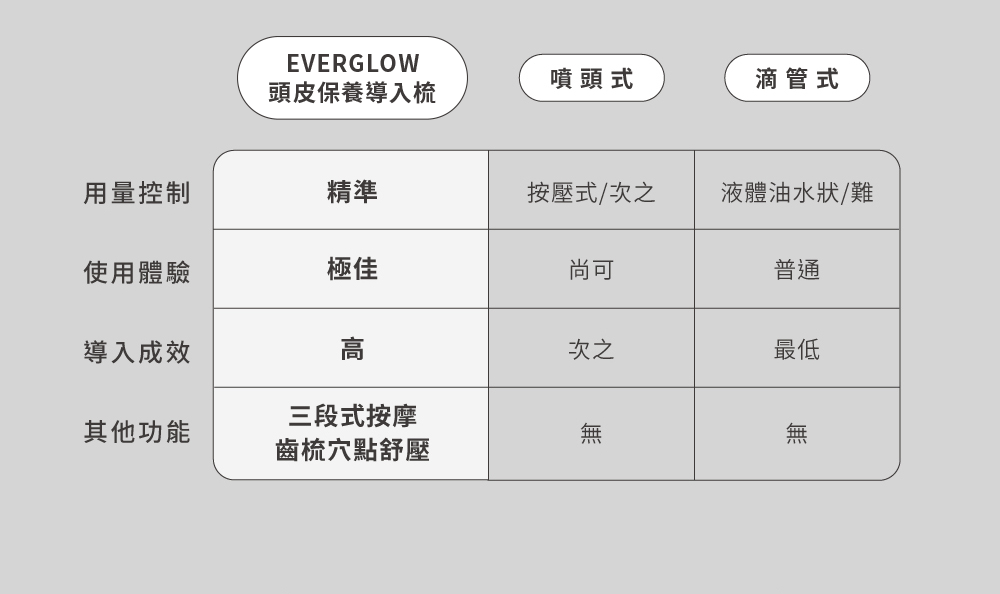 |  | EVERGLOW 頭皮保養導入梳 | 噴頭式 | 滴管式 |
|---|---|---|---|
| 用量控制 | 精準 | 按壓式/次之 | 液體油水狀/難 |
| 使用體驗 | 極佳 | 尚可 | 普通 |
| 導入成效 | 高 | 次之 | 最低 |
| 其他功能 | 三段式按摩 齒梳穴點舒壓 | 無 | 無 |